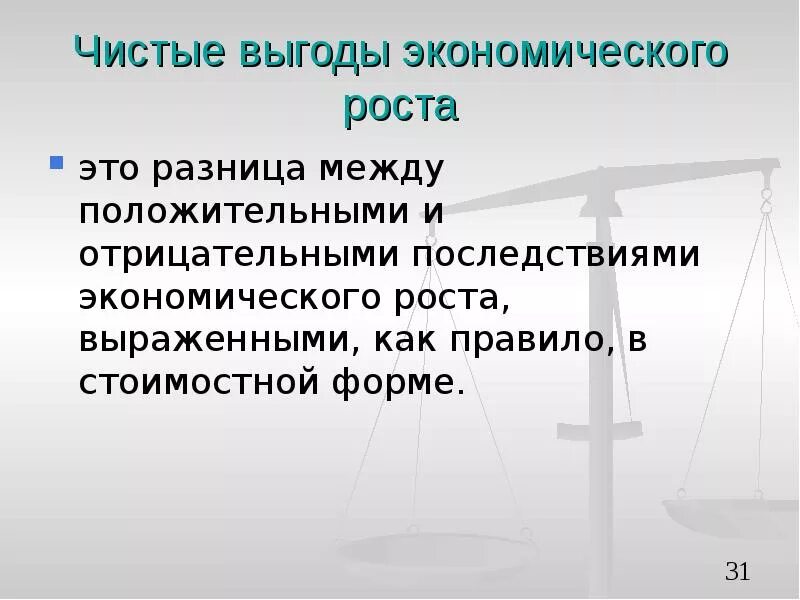 Чистые выгоды экономического роста

это разница между положительными и отрицательными последствиями экономического роста, выраженными, как правило, в стоимостной форме.

31